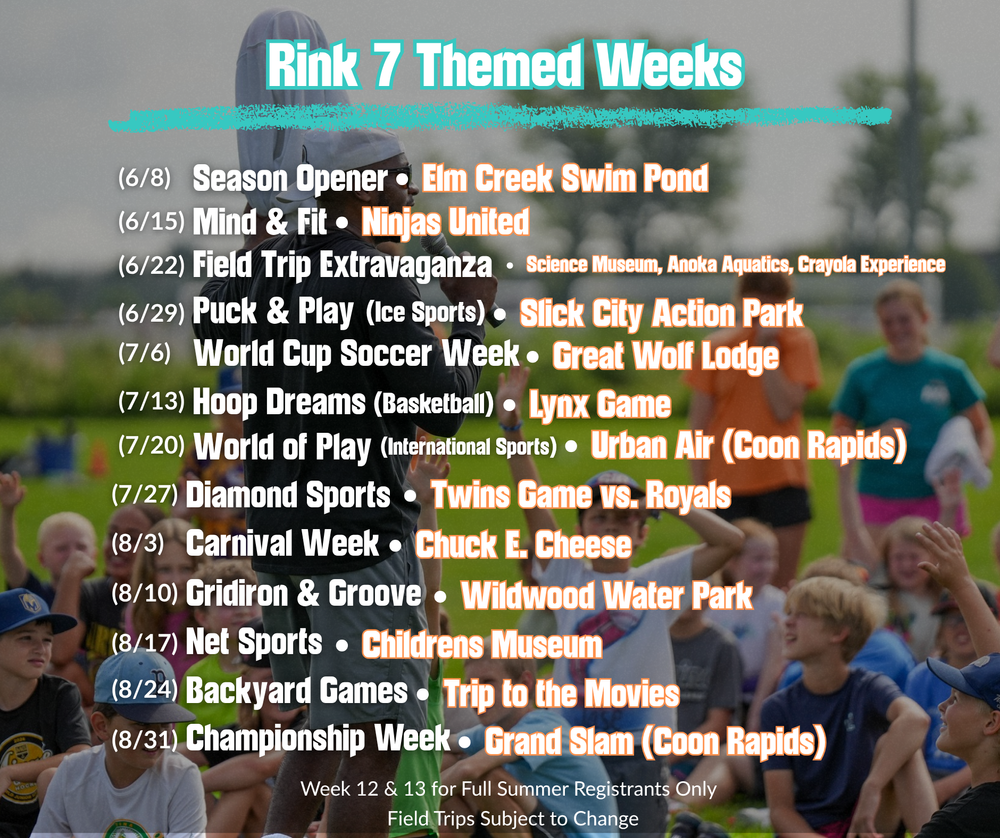 Rink 7 Themed Weeks

(6/8) Season Opener • Elm Creek Swim Pond
(6/15) Mind & Fit • Ninjas United
(6/22) Field Trip Extravaganza • Science Museum, Anoka Aquatics, Crayola Experience
(6/29) Puck & Play (Ice Sports) • Slick City Action Park
(7/6) World Cup Soccer Week • Great Wolf Lodge
(7/13) Hoop Dreams (Basketball) • Lynx Game
(7/20) World of Play (International Sports) • Urban Air (Coon Rapids)
(7/27) Diamond Sports • Twins Game vs. Royals
(8/3) Carnival Week • Chuck E. Cheese
(8/10) Gridiron & Groove • Wildwood Water Park
(8/17) Net Sports • Childrens Museum
(8/24) Backyard Games • Trip to the Movies
(8/31) Championship Week • Grand Slam (Coon Rapids)

Week 12 & 13 for Full Summer Registrants Only
Field Trips Subject to Change